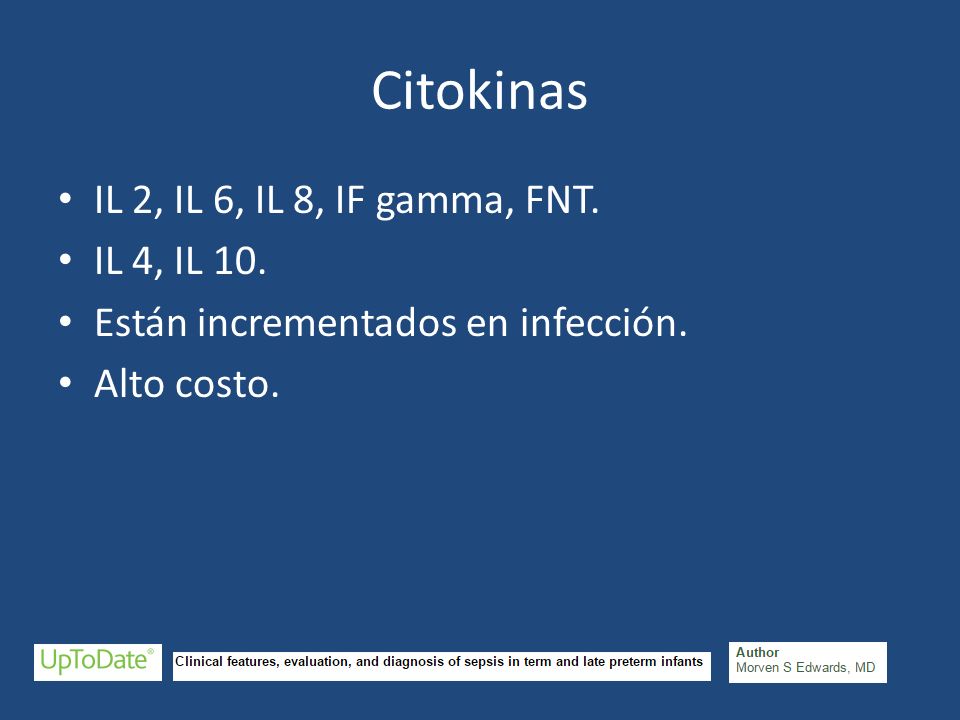 Citokinas

• IL 2, IL 6, IL 8, IF gamma, FNT.
• IL 4, IL 10.
• Están incrementados en infección.
• Alto costo.

UpToDate®

Clinical features, evaluation, and diagnosis of sepsis in term and late preterm infants

Author
Morven S Edwards, MD